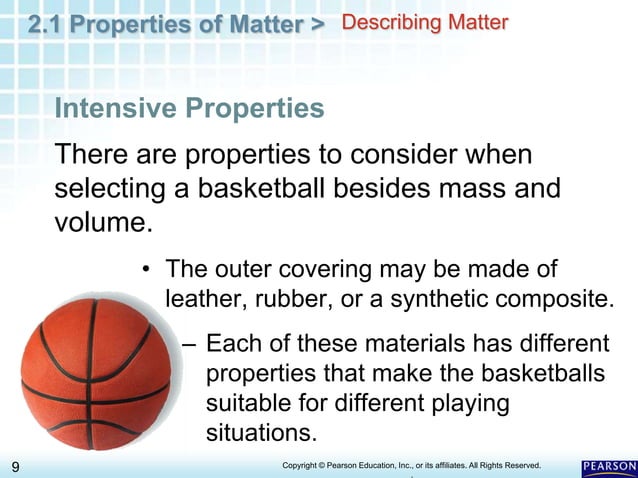 2.1 Properties of Matter > Describing Matter

Intensive Properties

There are properties to consider when selecting a basketball besides mass and volume.

• The outer covering may be made of leather, rubber, or a synthetic composite.

– Each of these materials has different properties that make the basketballs suitable for different playing situations.

9

Copyright © Pearson Education, Inc., or its affiliates. All Rights Reserved.

PEARSON